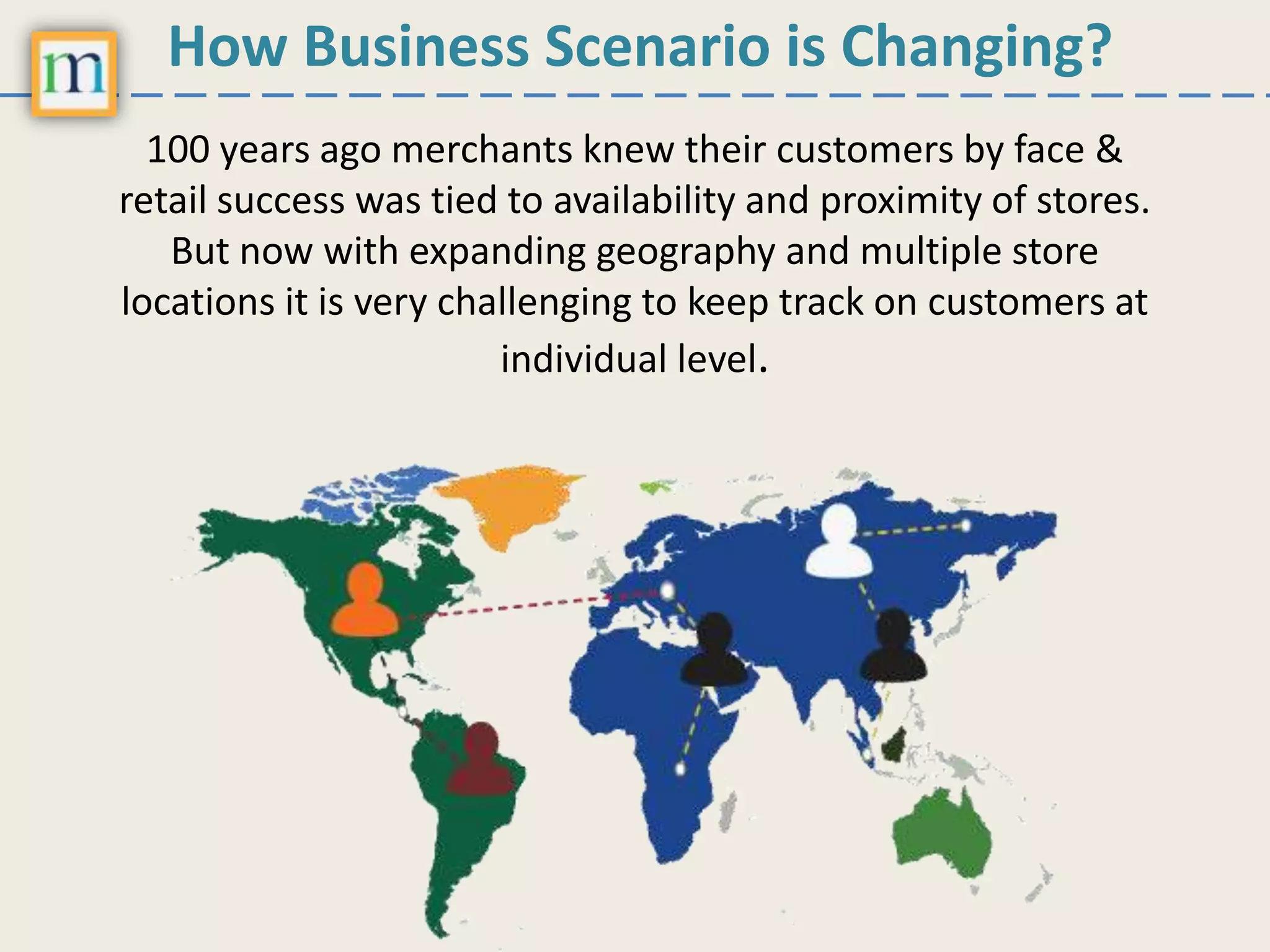 m

How Business Scenario is Changing?

100 years ago merchants knew their customers by face & retail success was tied to availability and proximity of stores. But now with expanding geography and multiple store locations it is very challenging to keep track on customers at individual level.